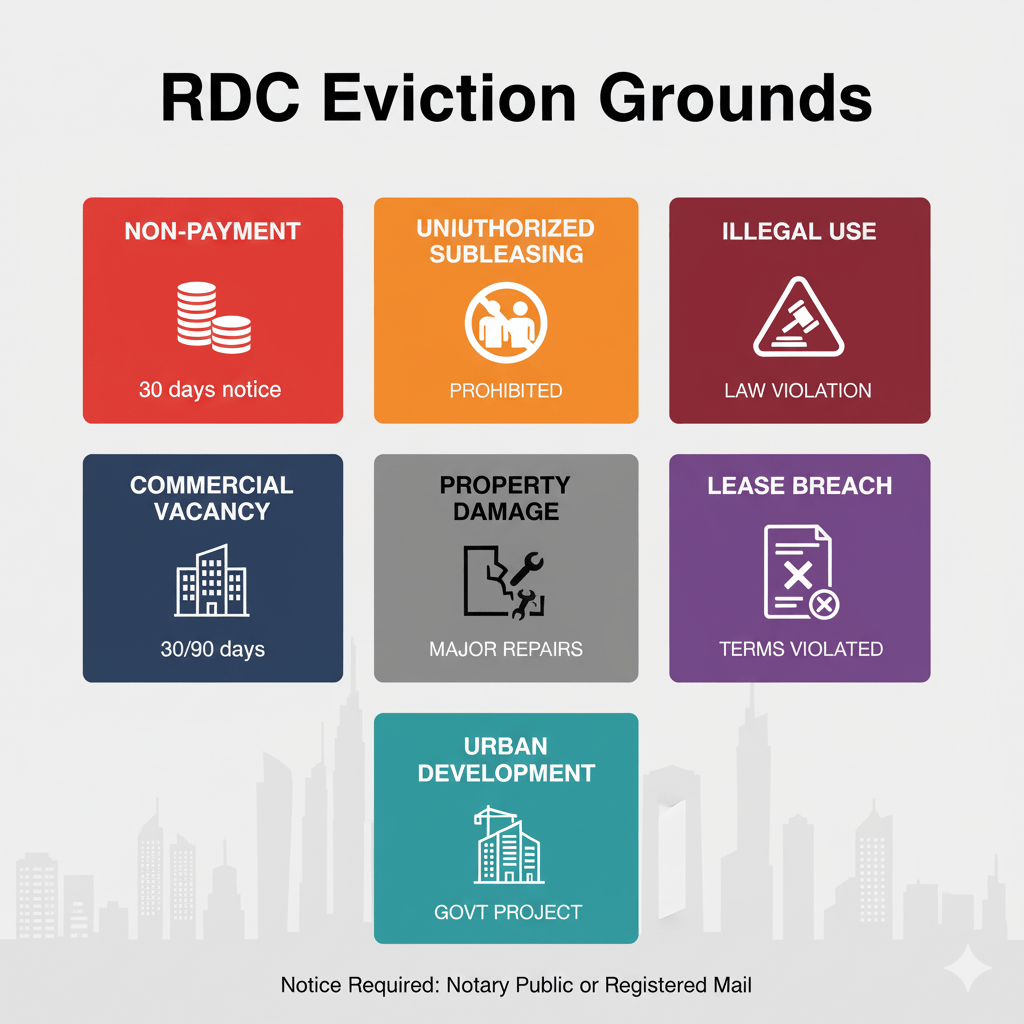 RDC Eviction Grounds

NON-PAYMENT

30 days notice

UNIUTHORIZED SUBLEASING

PROHIBITED

ILLEGAL USE

LAW VIOLATION

COMMERCIAL VACANCY

30/90 days

PROPERTY DAMAGE

MAJOR REPAIRS

LEASE BREACH

TERMS VIOLATED

URBAN DEVELOPMENT

GOVT PROJECT

Notice Required: Notary Public or Registered Mail